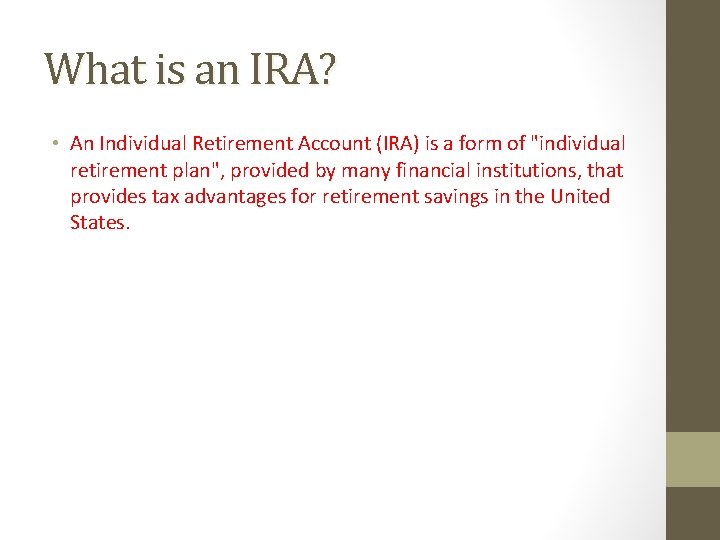 What is an IRA?

• An Individual Retirement Account (IRA) is a form of "individual retirement plan", provided by many financial institutions, that provides tax advantages for retirement savings in the United States.